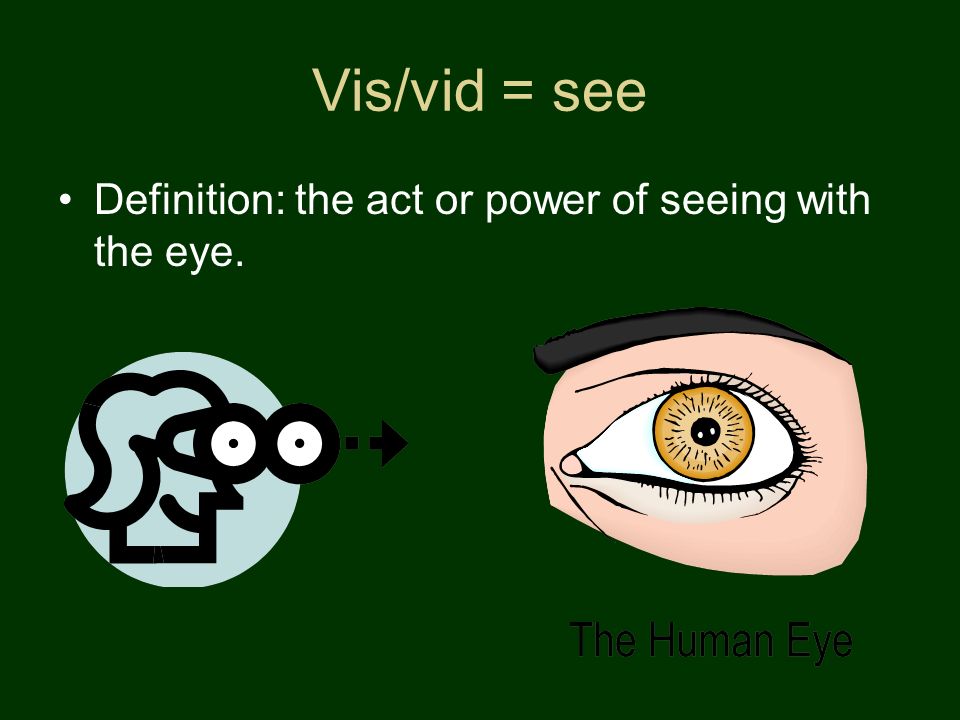 Vis/vid = see

• Definition: the act or power of seeing with the eye.

The Human Eye